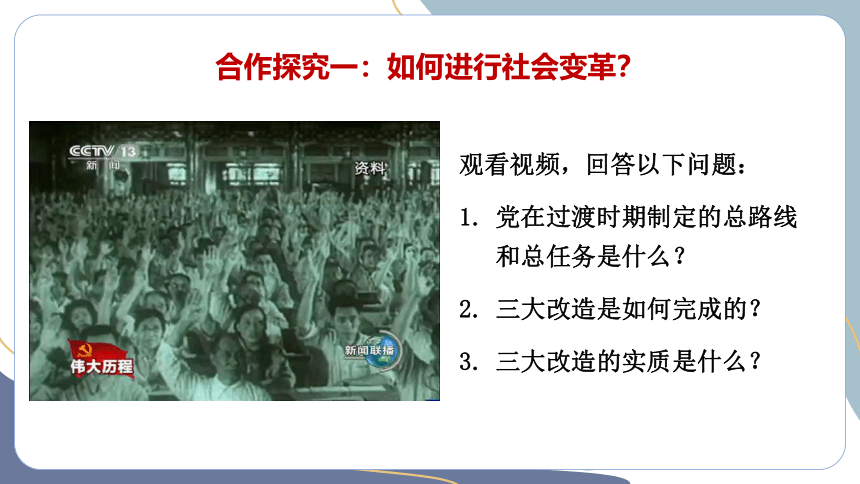 合作探究一：如何进行社会变革？

CCTV 13
新闻

资料

伟大历程

新闻联播

观看视频，回答以下问题：

1. 党在过渡时期制定的总路线和总任务是什么？

2. 三大改造是如何完成的？

3. 三大改造的实质是什么？